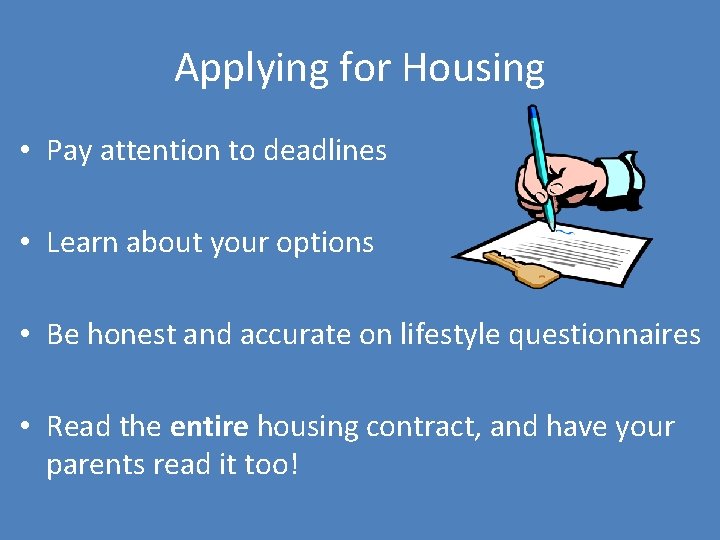 Applying for Housing

• Pay attention to deadlines

• Learn about your options

• Be honest and accurate on lifestyle questionnaires

• Read the **entire** housing contract, and have your parents read it too!